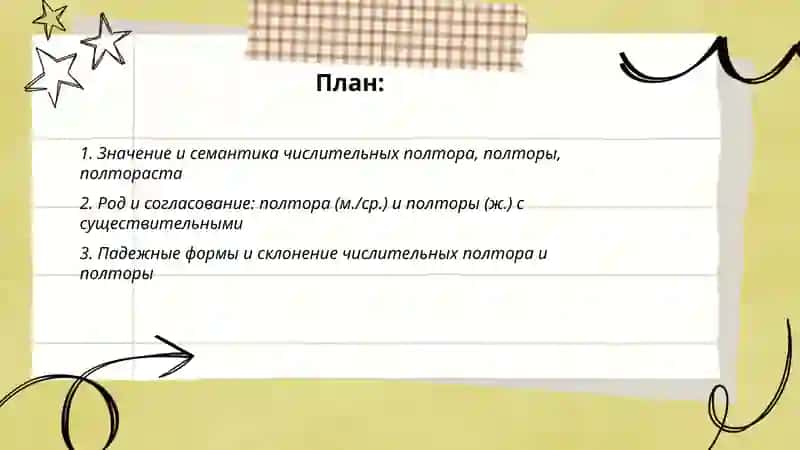 План:

1. Значение и семантика числительных полтора, полторы, полтораста

2. Род и согласование: полтора (м./ср.) и полторы (ж.) с существительными

3. Падежные формы и склонение числительных полтора и полторы